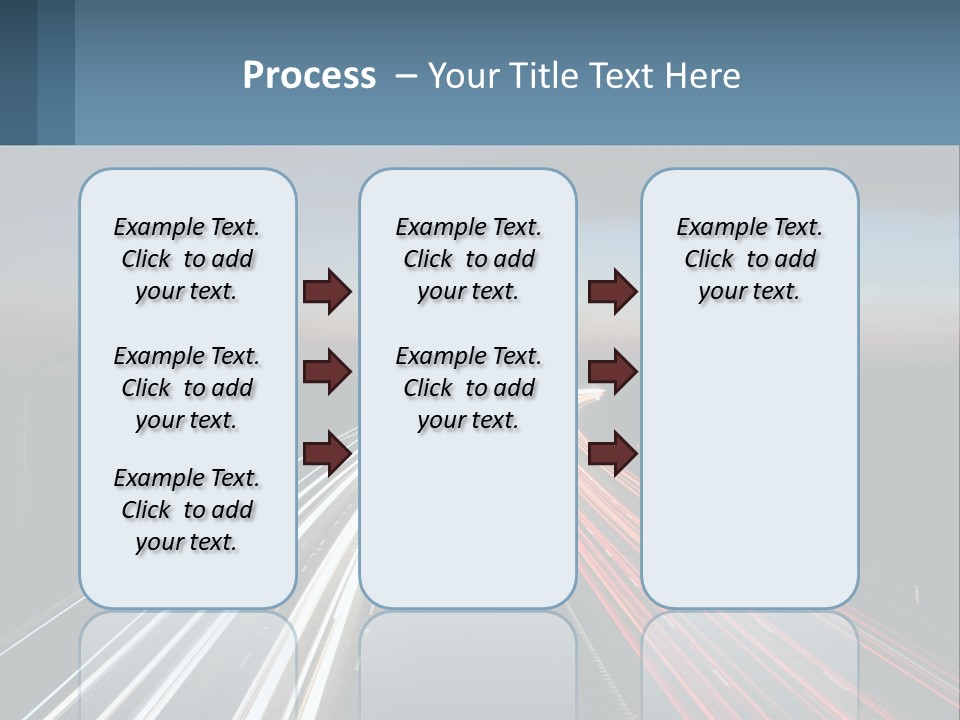 Process – Your Title Text Here

Example Text. Click to add your text.

Example Text. Click to add your text.

Example Text. Click to add your text.

Example Text. Click to add your text.

Example Text. Click to add your text.

Example Text. Click to add your text.